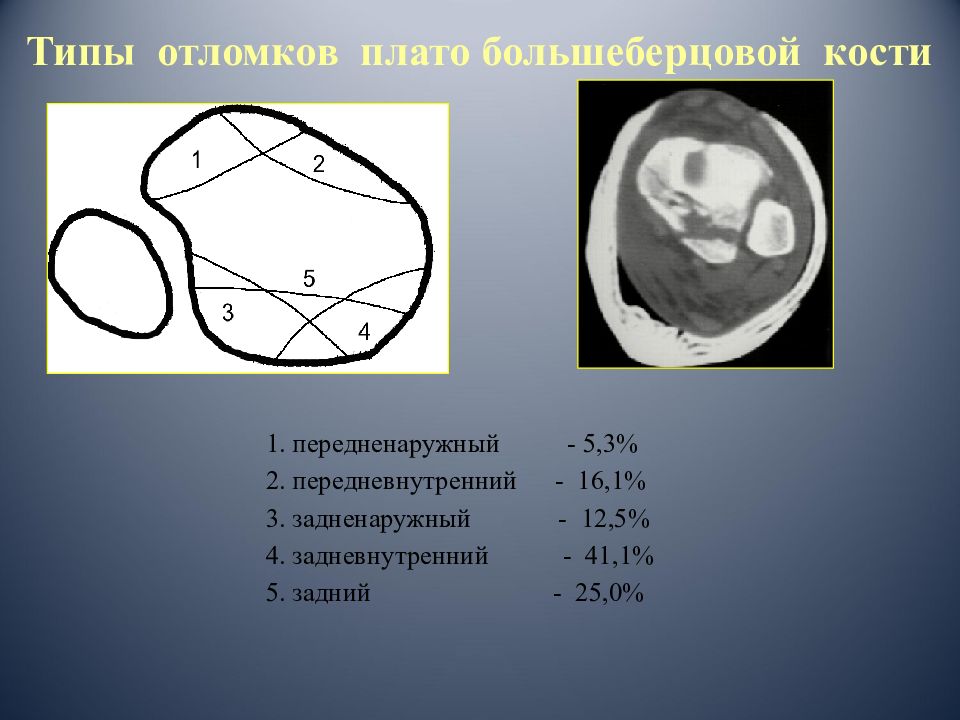 Типы отломков плато большеберцовой кости

1
2
5
3
4

1. передненаружный - 5,3%
2. передневнутренний - 16,1%
3. задненаружный - 12,5%
4. задневнутренний - 41,1%
5. задний - 25,0%